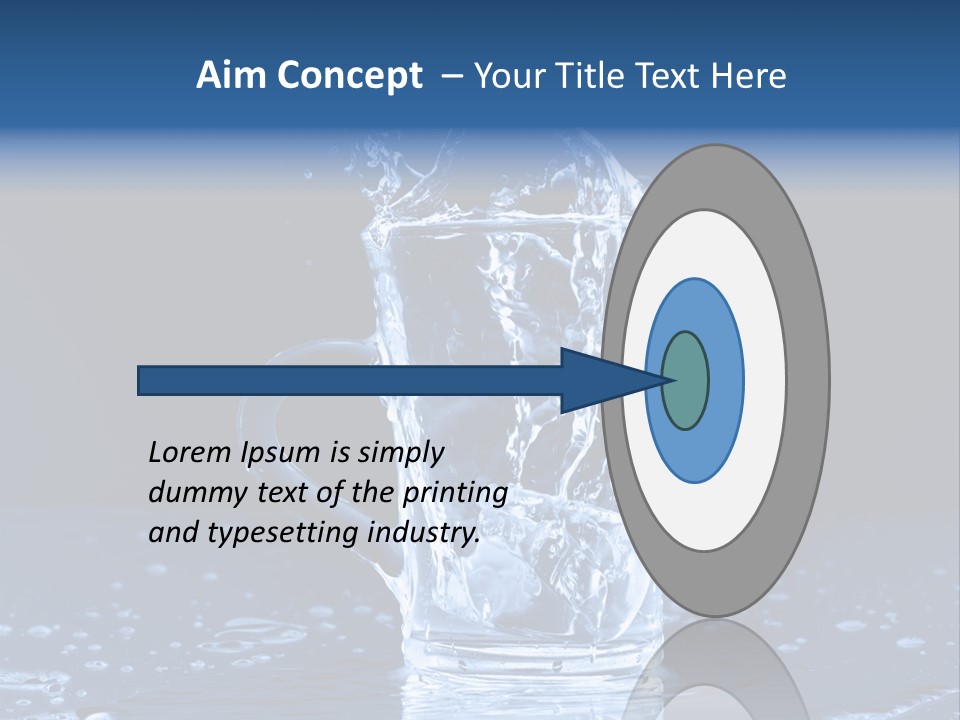 Aim Concept – Your Title Text Here

Lorem Ipsum is simply dummy text of the printing and typesetting industry.